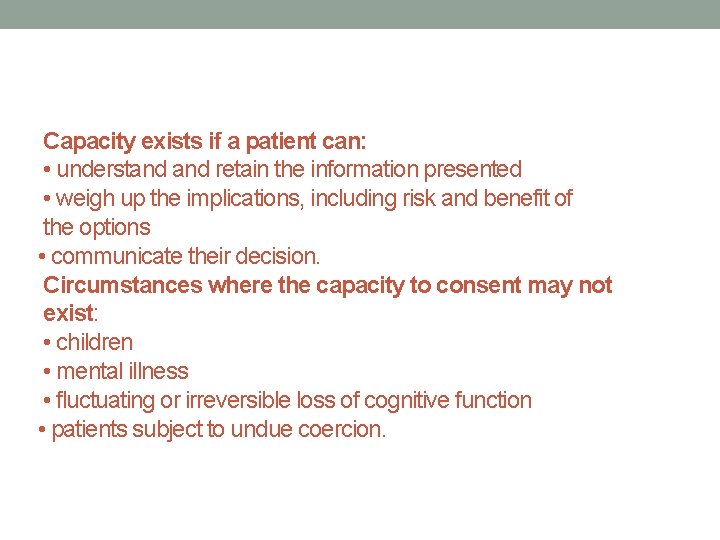 Capacity exists if a patient can:
• understand and retain the information presented
• weigh up the implications, including risk and benefit of the options
• communicate their decision.
Circumstances where the capacity to consent may not exist:
• children
• mental illness
• fluctuating or irreversible loss of cognitive function
• patients subject to undue coercion.